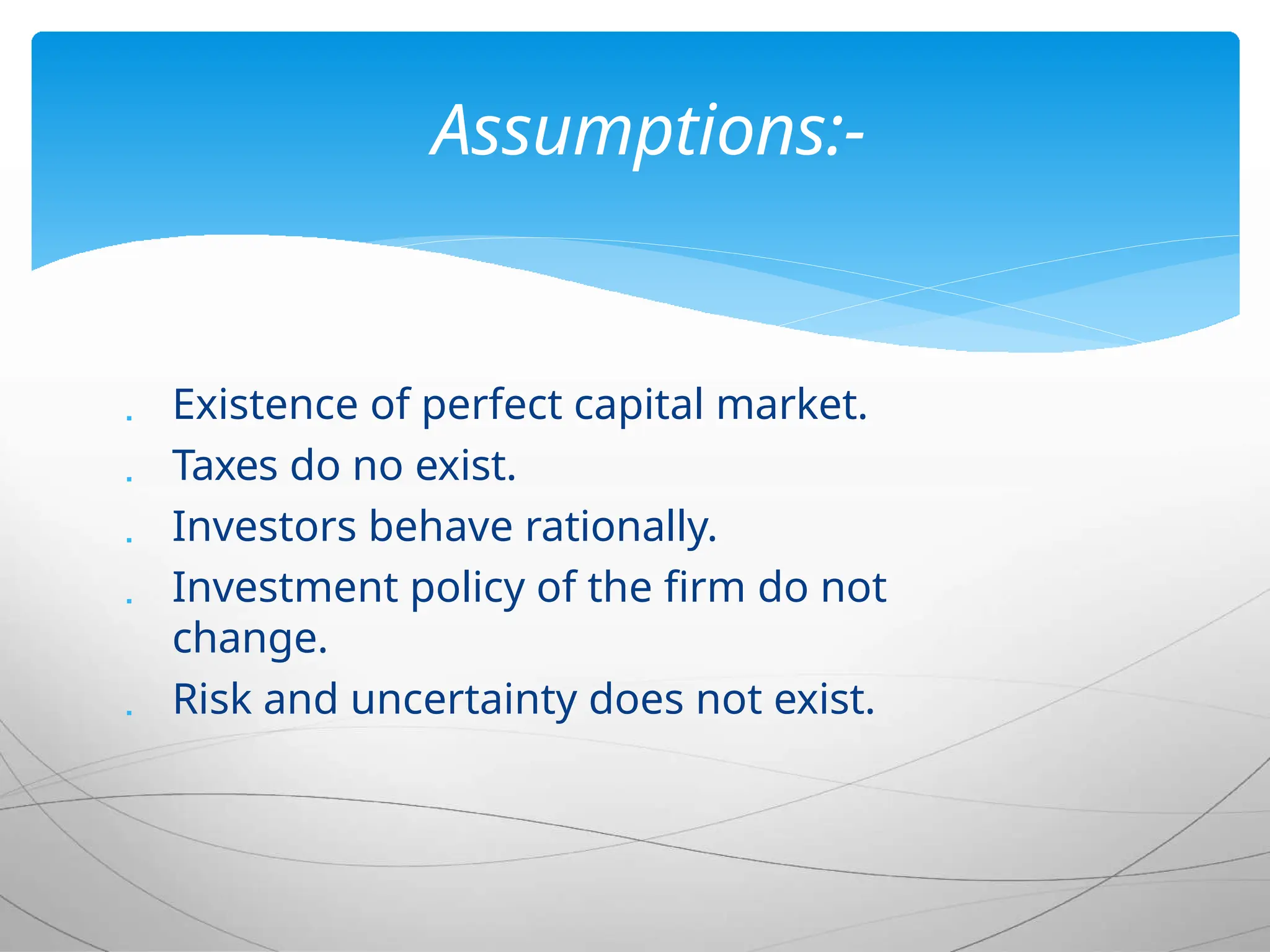 Assumptions:-

. Existence of perfect capital market.
. Taxes do no exist.
. Investors behave rationally.
. Investment policy of the firm do not change.
. Risk and uncertainty does not exist.